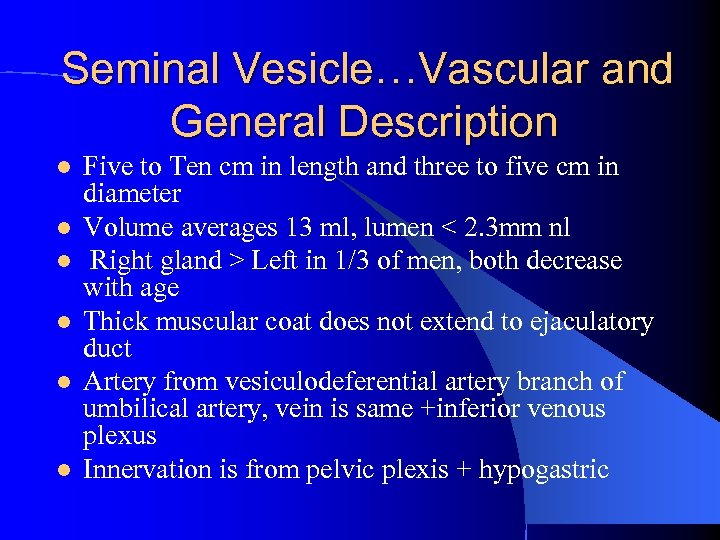 Seminal Vesicle…Vascular and General Description

- Five to Ten cm in length and three to five cm in diameter
- Volume averages 13 ml, lumen < 2.3mm nl
- Right gland > Left in 1/3 of men, both decrease with age
- Thick muscular coat does not extend to ejaculatory duct
- Artery from vesiculodeferential artery branch of umbilical artery, vein is same +inferior venous plexus
- Innervation is from pelvic plexis + hypogastric